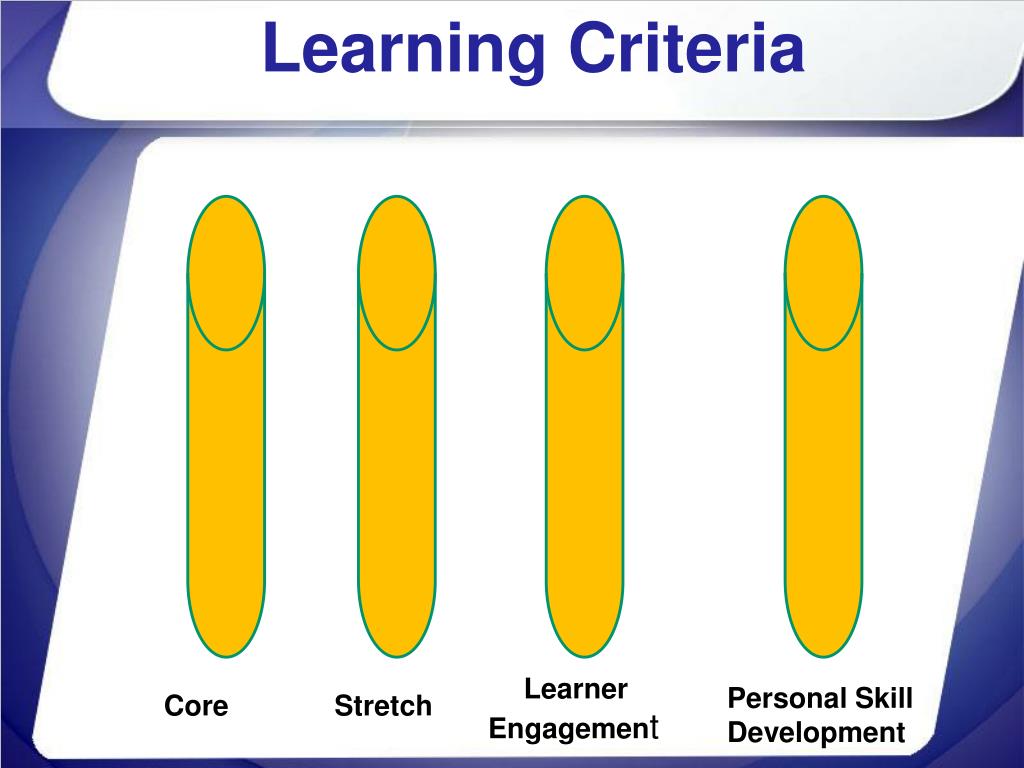 Learning Criteria

Core

Stretch

Learner Engagement

Personal Skill Development